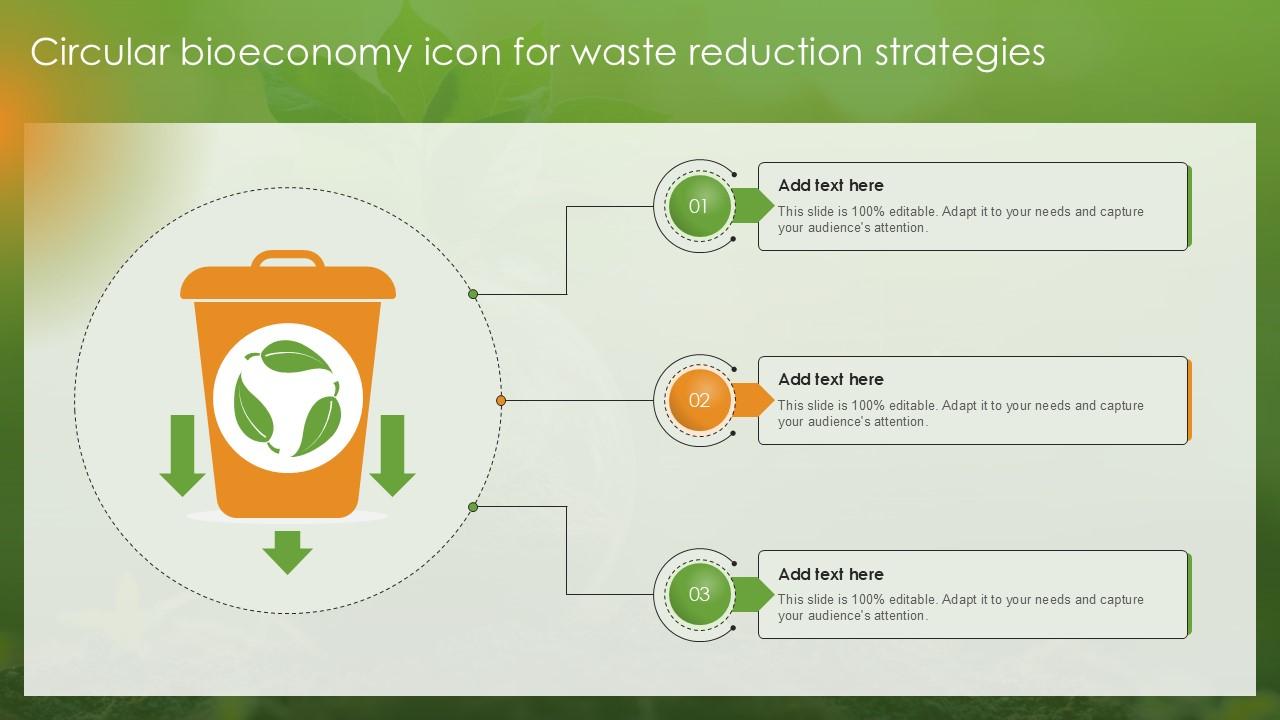 Circular bioeconomy icon for waste reduction strategies

01

Add text here

This slide is 100% editable. Adapt it to your needs and capture your audience's attention.

02

Add text here

This slide is 100% editable. Adapt it to your needs and capture your audience's attention.

03

Add text here

This slide is 100% editable. Adapt it to your needs and capture your audience's attention.